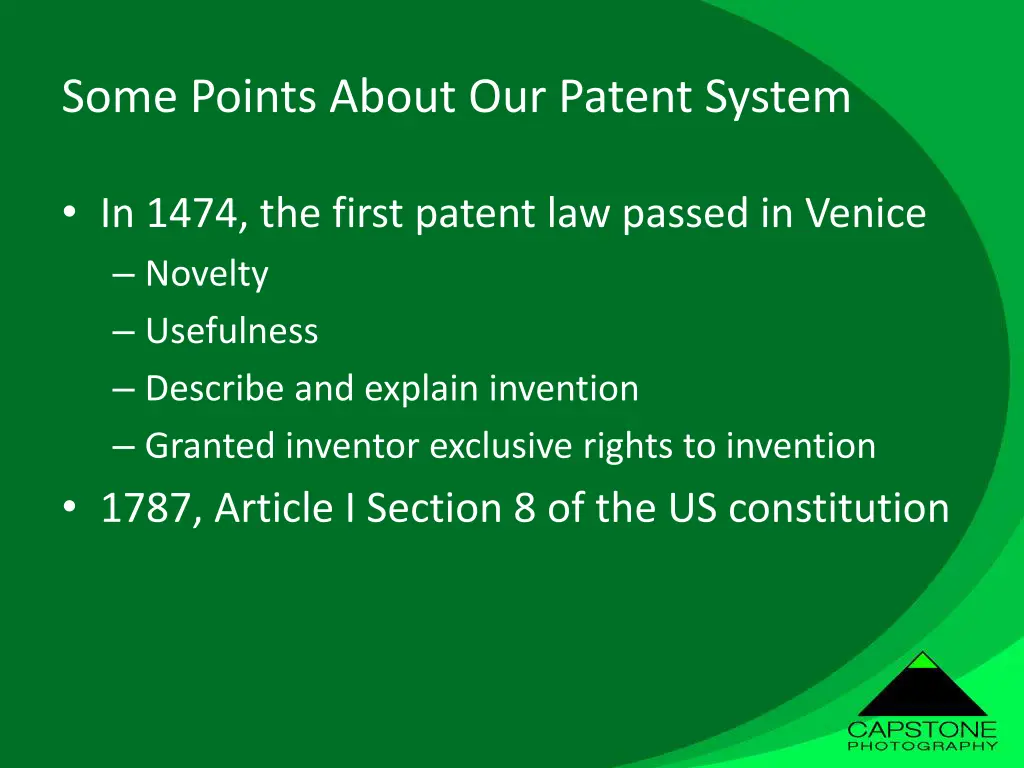 Some Points About Our Patent System

• In 1474, the first patent law passed in Venice
– Novelty
– Usefulness
– Describe and explain invention
– Granted inventor exclusive rights to invention
• 1787, Article I Section 8 of the US constitution

CAPSTONE
PHOTOGRAPHY